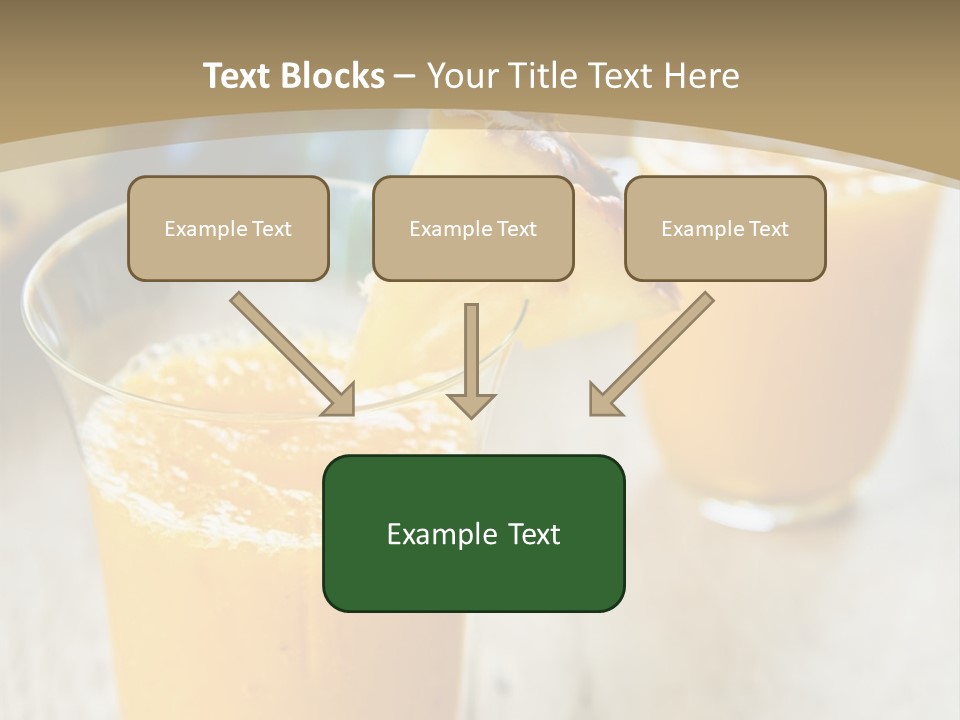 Text Blocks – Your Title Text Here

Example Text

Example Text

Example Text

Example Text